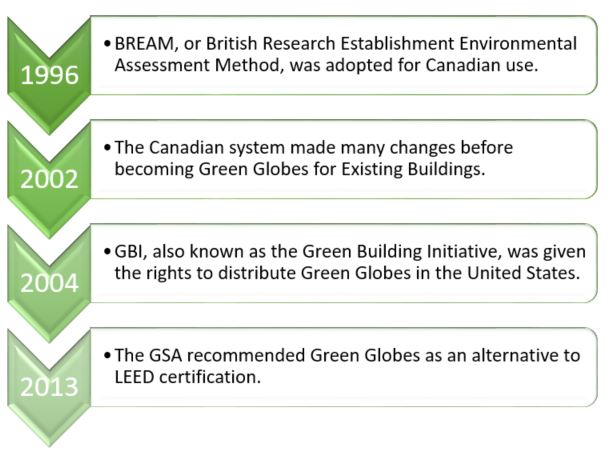 1996

• BREAM, or British Research Establishment Environmental Assessment Method, was adopted for Canadian use.

2002

• The Canadian system made many changes before becoming Green Globes for Existing Buildings.

2004

• GBI, also known as the Green Building Initiative, was given the rights to distribute Green Globes in the United States.

2013

• The GSA recommended Green Globes as an alternative to LEED certification.